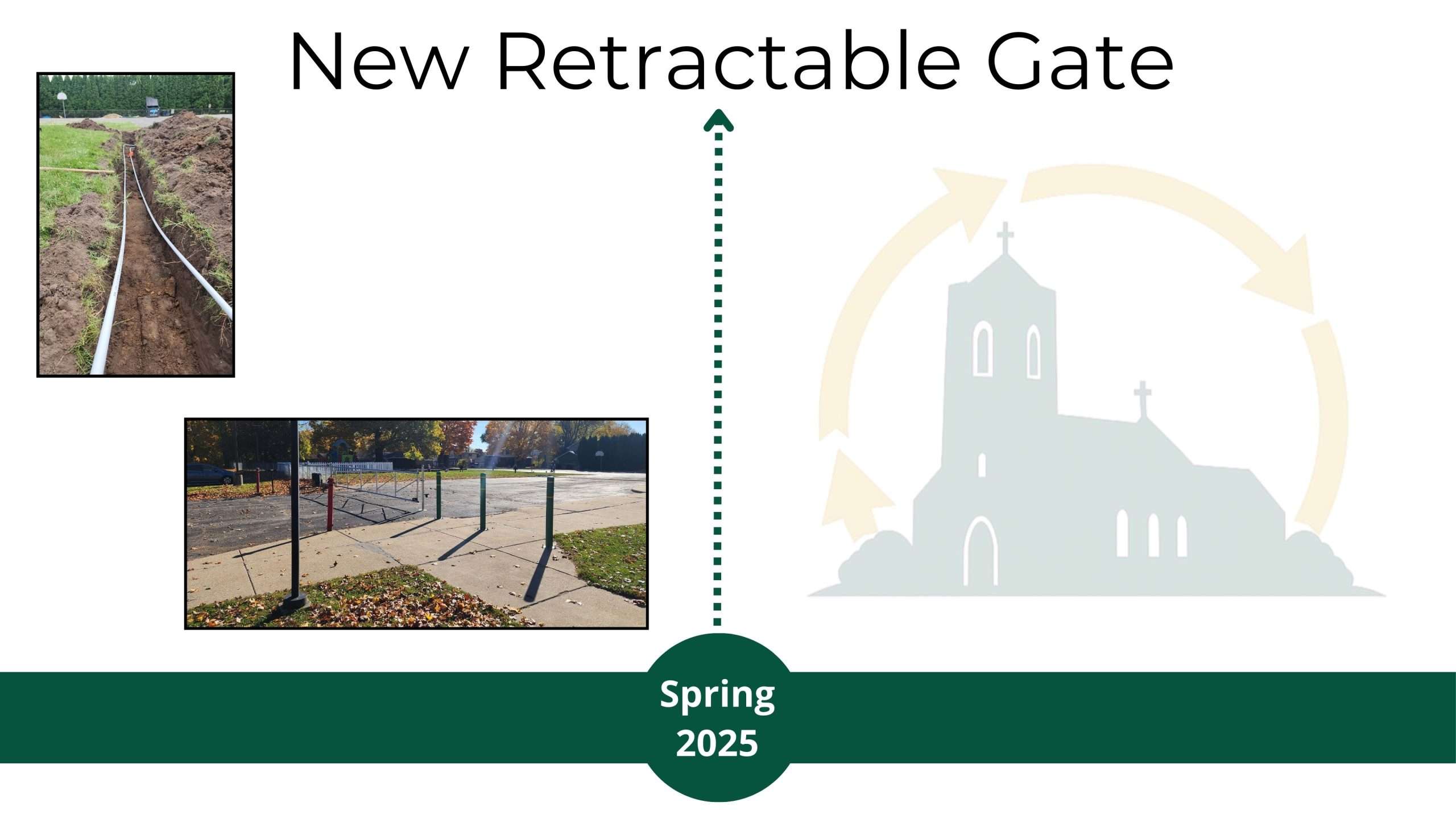 New Retractable Gate

Spring 2025